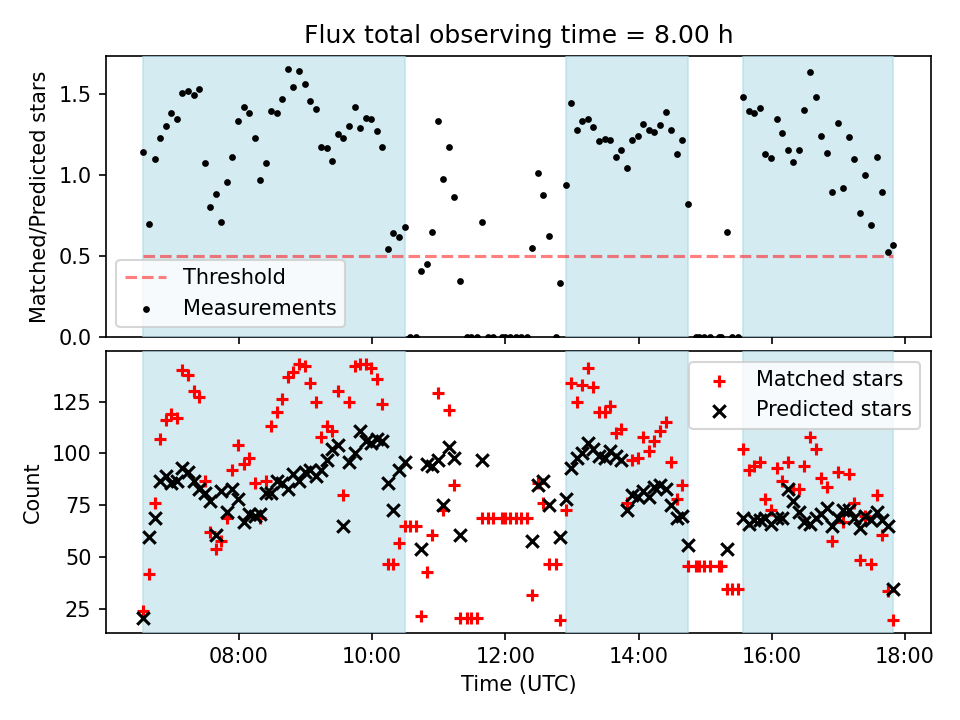 Flux total observing time = 8.00 h

Matched/Predicted stars

1.5
1.0
0.5
0.0

Threshold
Measurements

Count

125
100
75
50
25

Matched stars
Predicted stars

08:00
10:00
12:00
14:00
16:00
18:00

Time (UTC)